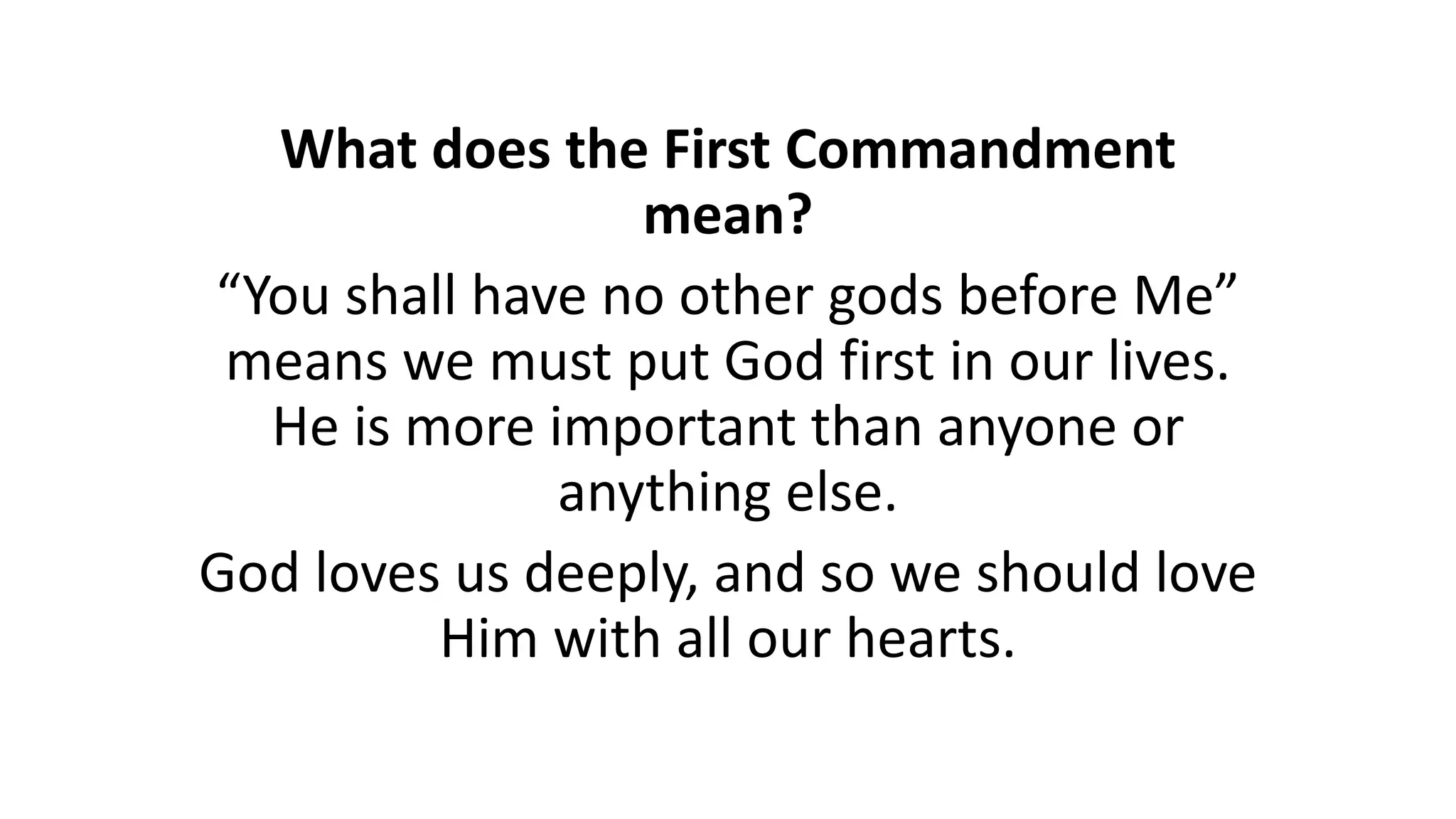 What does the First Commandment mean?

“You shall have no other gods before Me” means we must put God first in our lives. He is more important than anyone or anything else.

God loves us deeply, and so we should love Him with all our hearts.